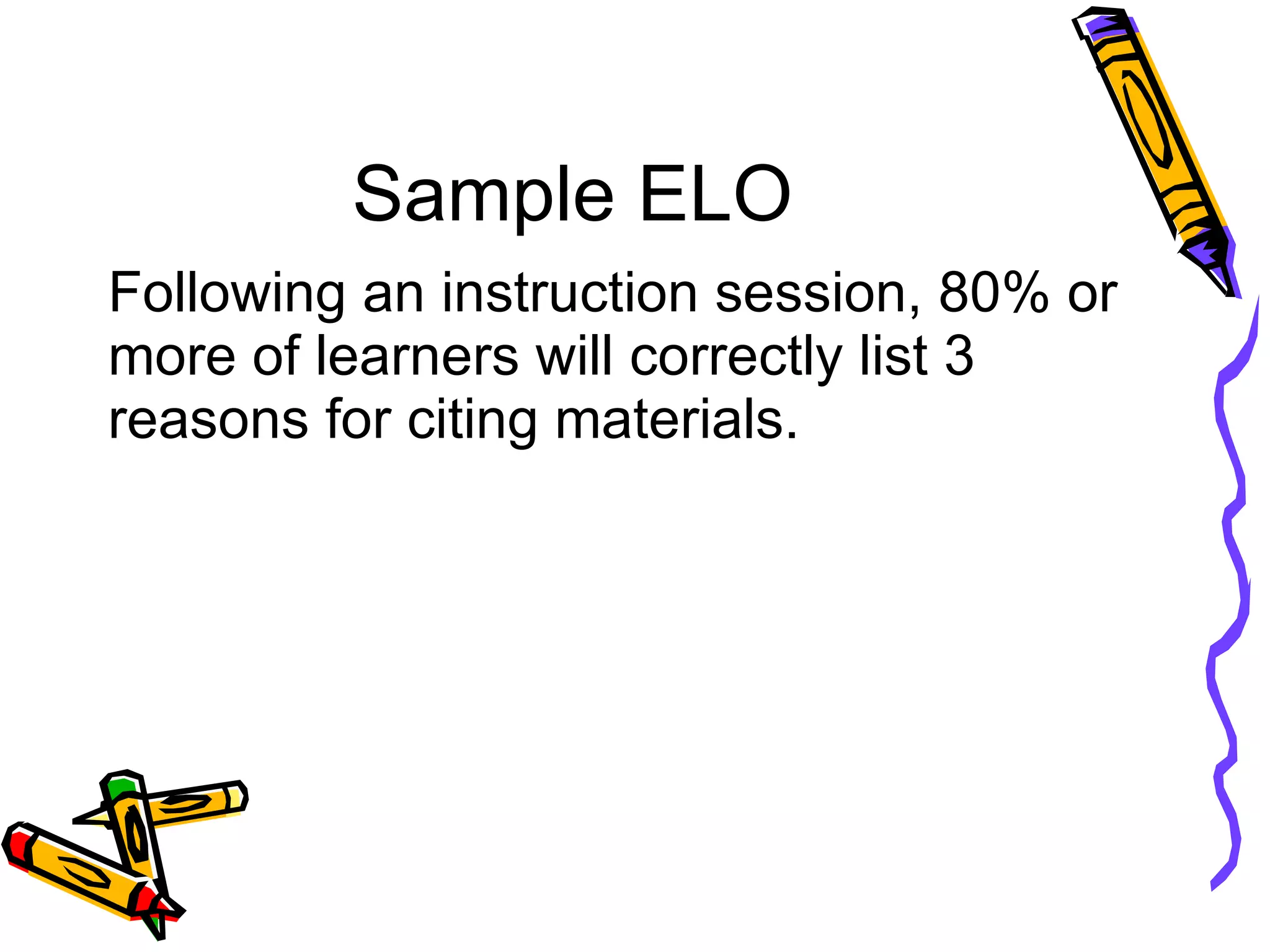 Sample ELO

Following an instruction session, 80% or more of learners will correctly list 3 reasons for citing materials.